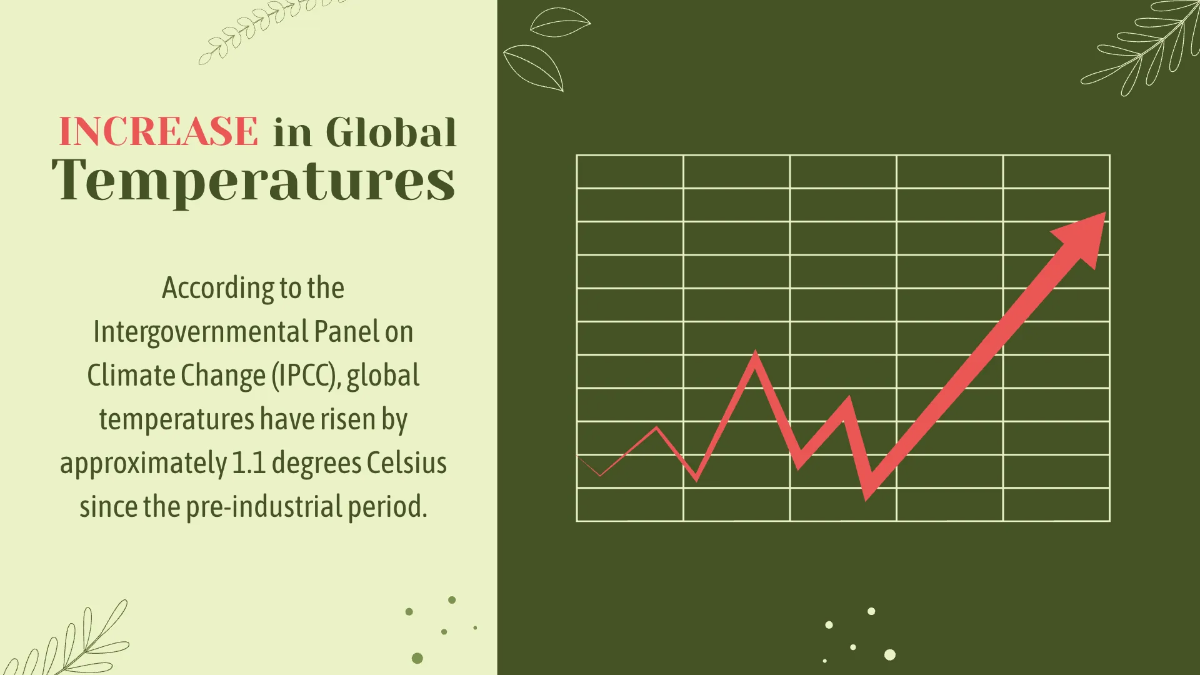 INCREASE in Global Temperatures

According to the Intergovernmental Panel on Climate Change (IPCC), global temperatures have risen by approximately 1.1 degrees Celsius since the pre-industrial period.